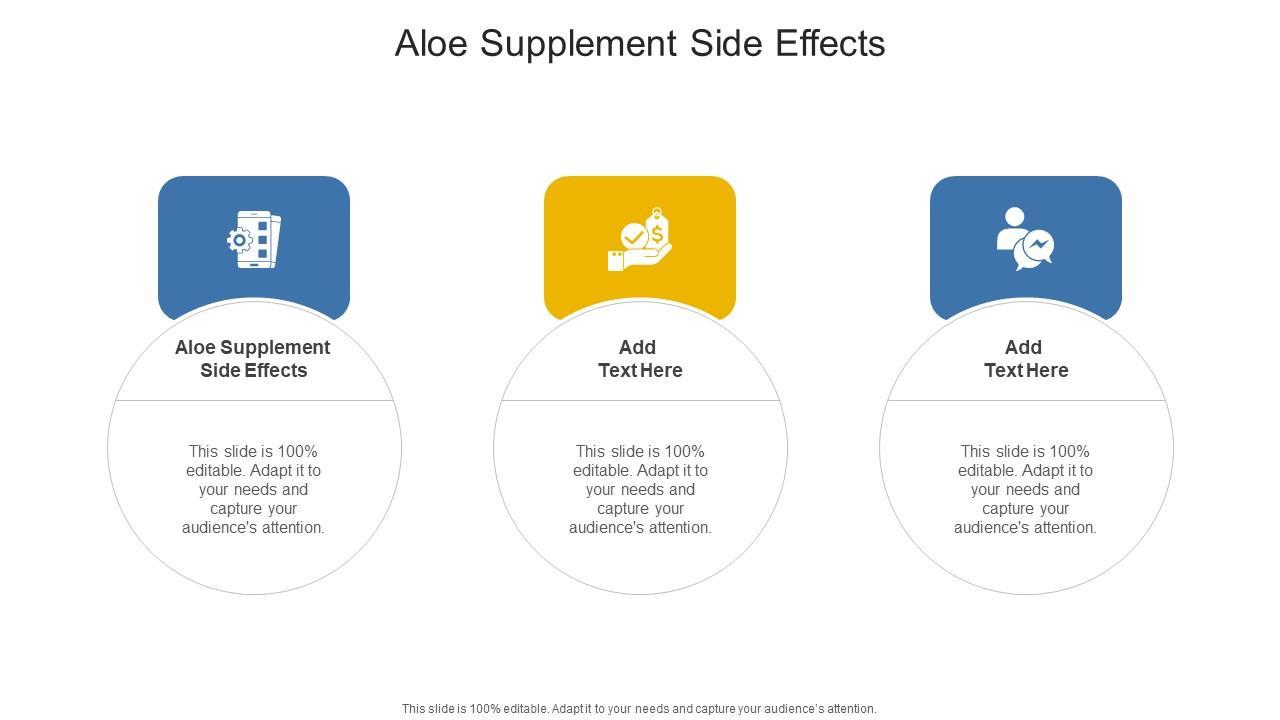 Aloe Supplement Side Effects

Aloe Supplement Side Effects

This slide is 100% editable. Adapt it to your needs and capture your audience's attention.

Add Text Here

This slide is 100% editable. Adapt it to your needs and capture your audience's attention.

Add Text Here

This slide is 100% editable. Adapt it to your needs and capture your audience's attention.

This slide is 100% editable. Adapt it to your needs and capture your audience's attention.